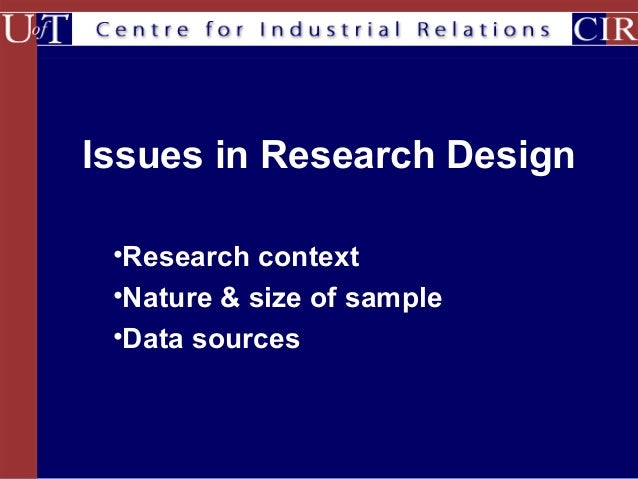 UofT Centre for Industrial Relations CIR

Issues in Research Design

•Research context
•Nature & size of sample
•Data sources